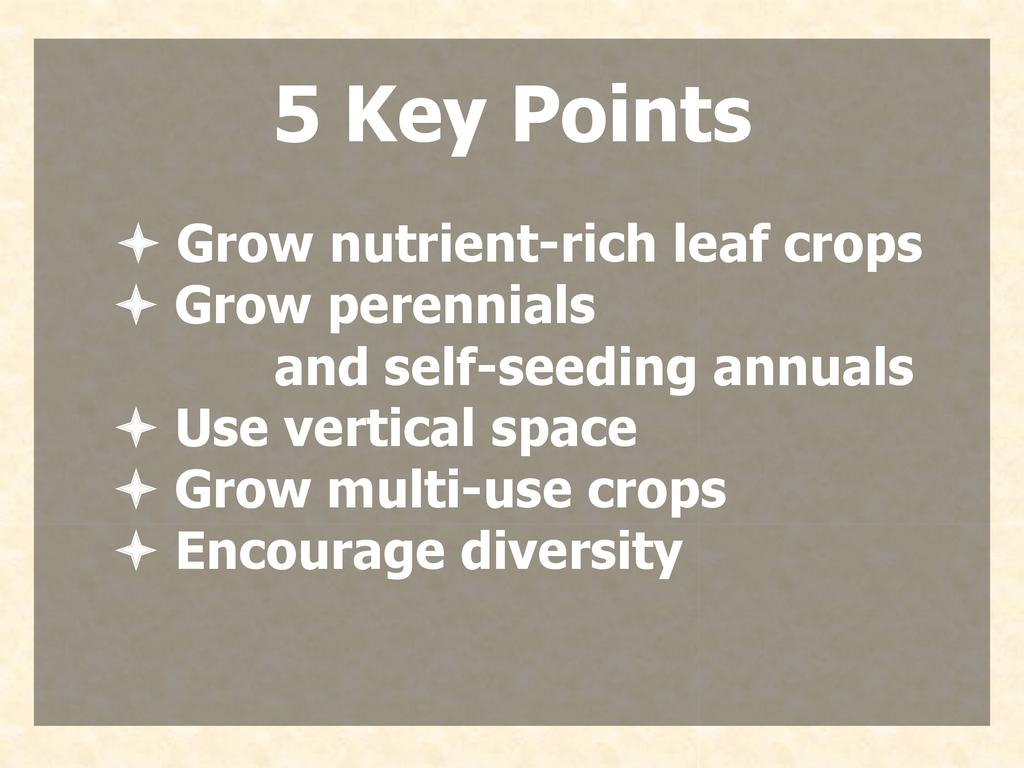 5 Key Points

✦ Grow nutrient-rich leaf crops
✦ Grow perennials and self-seeding annuals
✦ Use vertical space
✦ Grow multi-use crops
✦ Encourage diversity